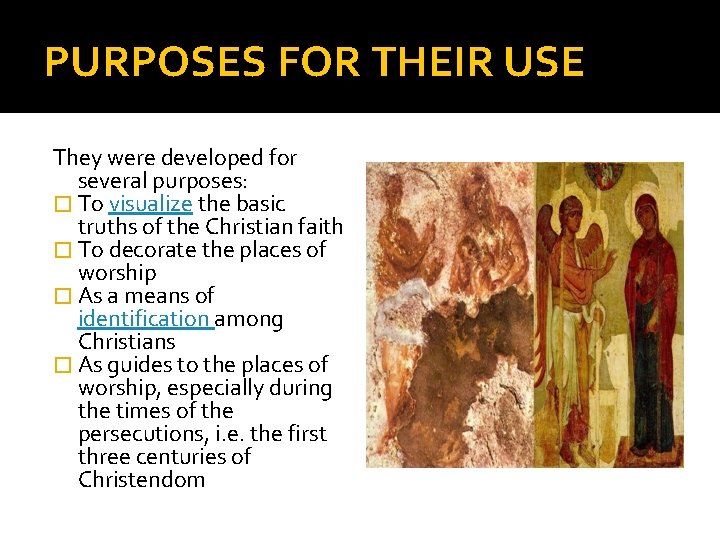 PURPOSES FOR THEIR USE

They were developed for several purposes:

☐ To visualize the basic truths of the Christian faith
☐ To decorate the places of worship
☐ As a means of identification among Christians
☐ As guides to the places of worship, especially during the times of the persecutions, i.e. the first three centuries of Christendom